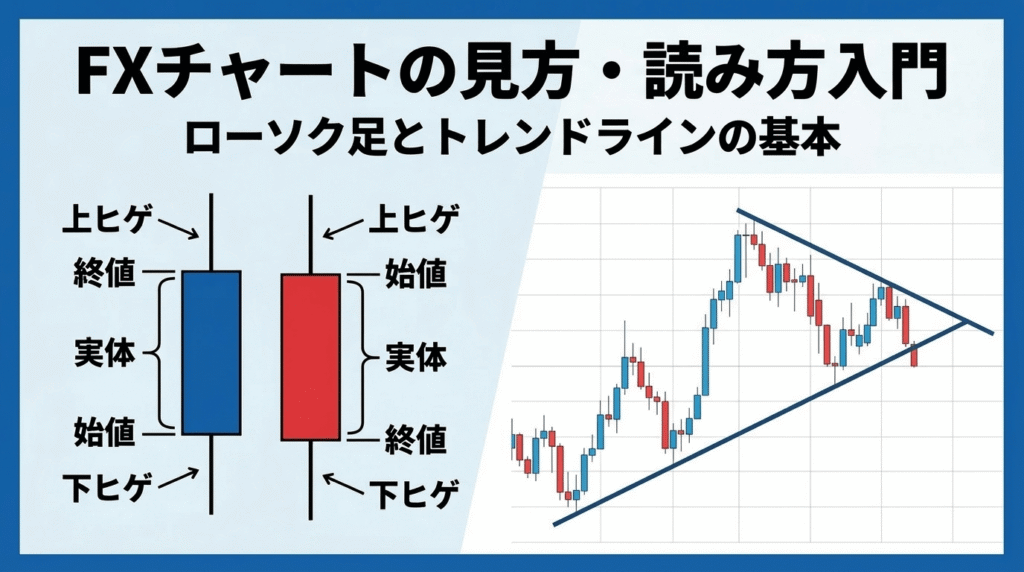 FXチャートの見方・読み方入門
ローソク足とトレンドラインの基本

上ヒゲ
終値
実体
始値
下ヒゲ

上ヒゲ
始値
実体
終値
下ヒゲ